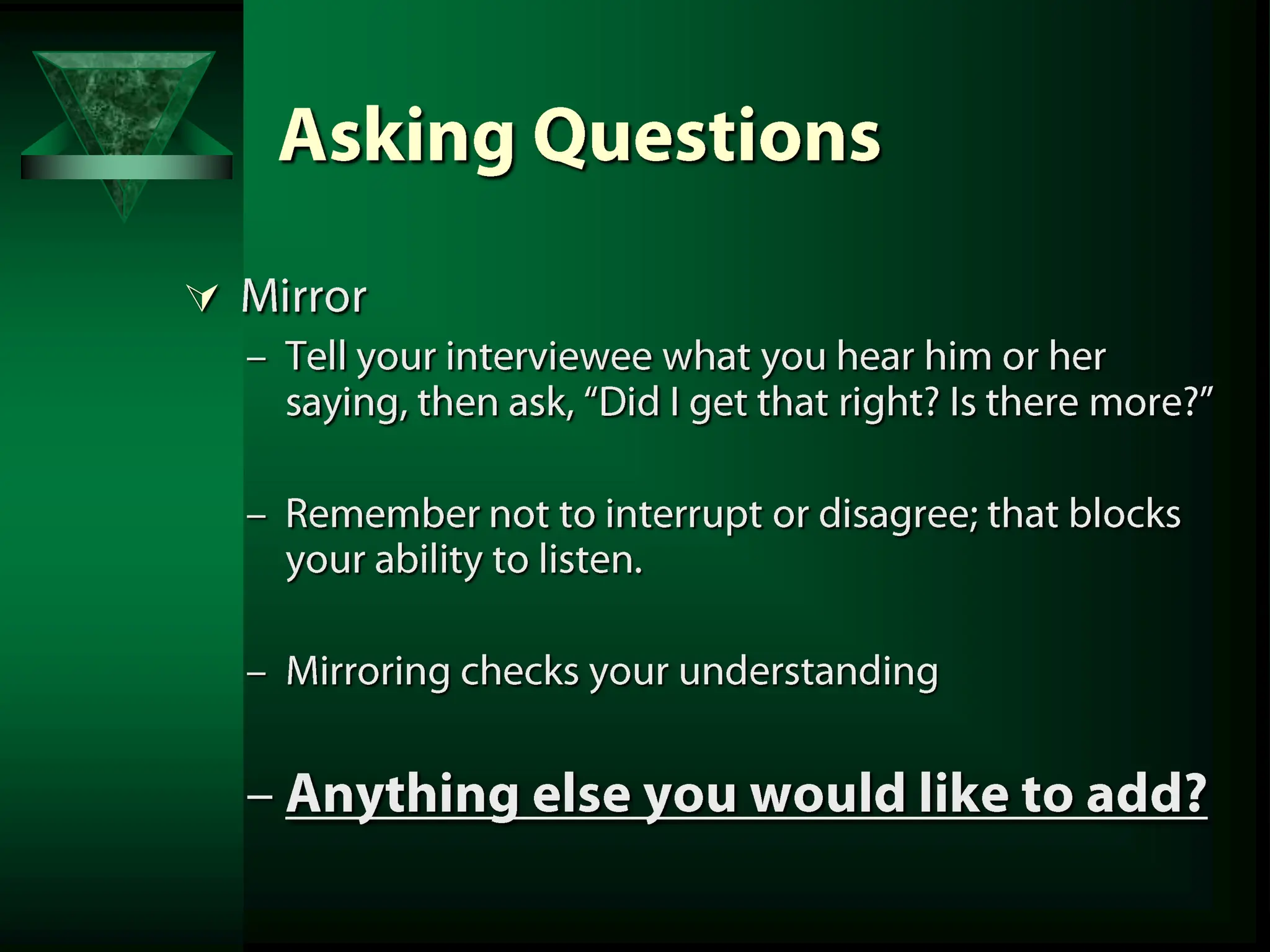 Asking Questions

Mirror

– Tell your interviewee what you hear him or her saying, then ask, “Did I get that right? Is there more?”

– Remember not to interrupt or disagree; that blocks your ability to listen.

– Mirroring checks your understanding

– Anything else you would like to add?